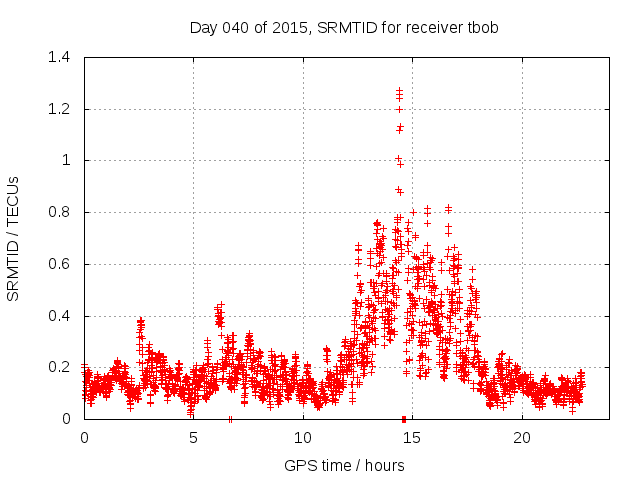 Day 040 of 2015, SRMTID for receiver tbob

SRMTID / TECUs

1.4
1.2
1
0.8
0.6
0.4
0.2
0

0
5
10
15
20

GPS time / hours